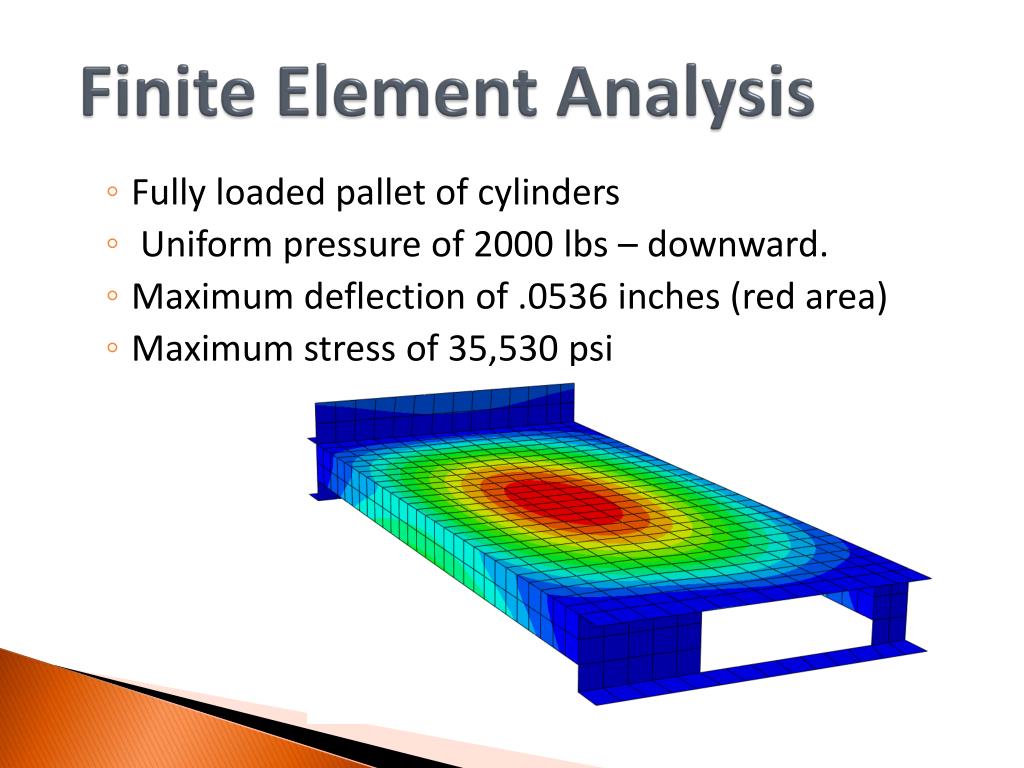 Finite Element Analysis

◦ Fully loaded pallet of cylinders
◦ Uniform pressure of 2000 lbs – downward.
◦ Maximum deflection of .0536 inches (red area)
◦ Maximum stress of 35,530 psi